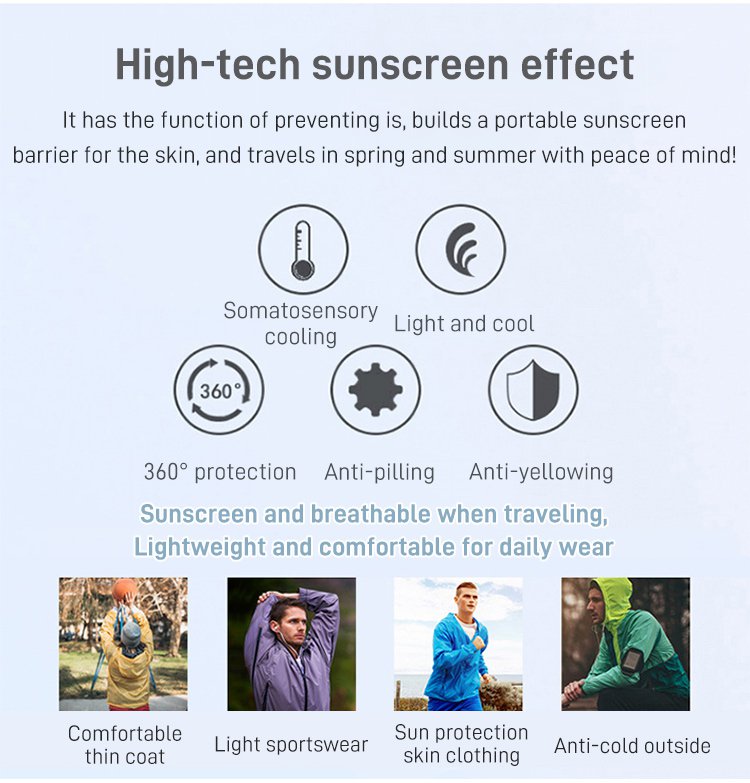 High-tech sunscreen effect

It has the function of preventing is, builds a portable sunscreen barrier for the skin, and travels in spring and summer with peace of mind!

Somatosensory cooling

Light and cool

360°

360° protection

Anti-pilling

Anti-yellowing

Sunscreen and breathable when traveling, Lightweight and comfortable for daily wear

Comfortable thin coat

Light sportswear

Sun protection skin clothing

Anti-cold outside